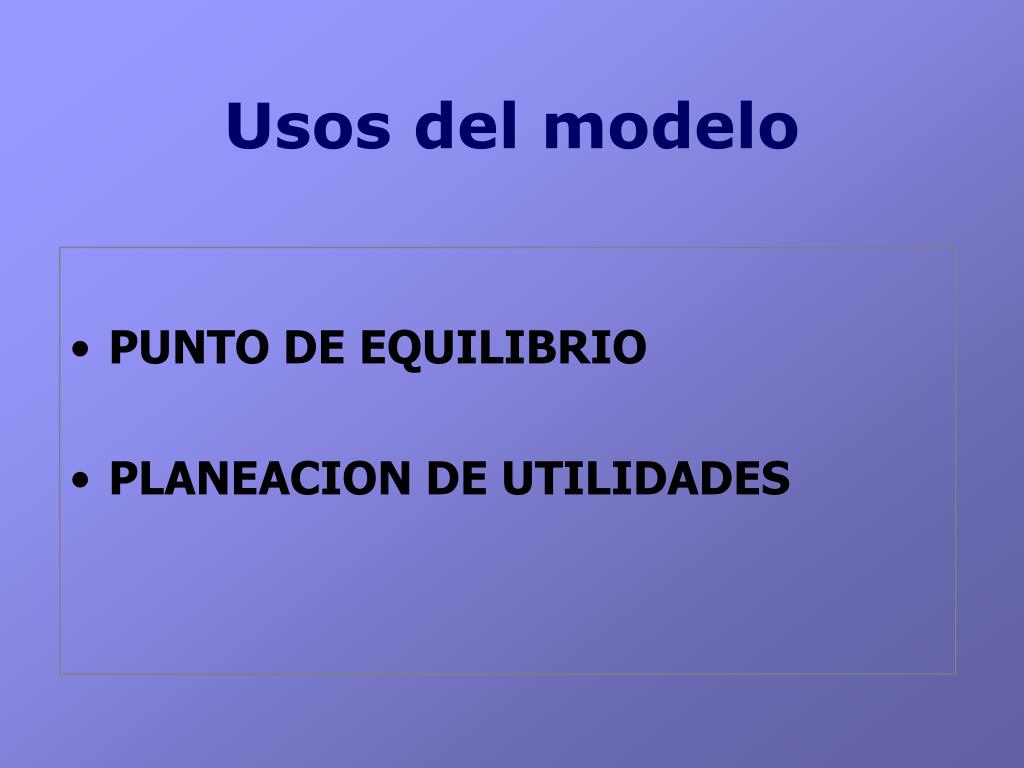 Usos del modelo

• PUNTO DE EQUILIBRIO

• PLANEACION DE UTILIDADES